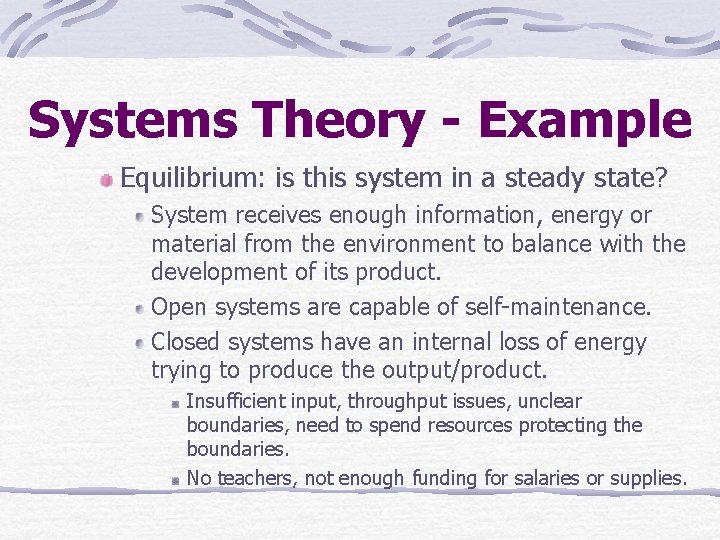 Systems Theory - Example

• Equilibrium: is this system in a steady state?

• System receives enough information, energy or material from the environment to balance with the development of its product.

• Open systems are capable of self-maintenance.

• Closed systems have an internal loss of energy trying to produce the output/product.

• Insufficient input, throughput issues, unclear boundaries, need to spend resources protecting the boundaries.

• No teachers, not enough funding for salaries or supplies.